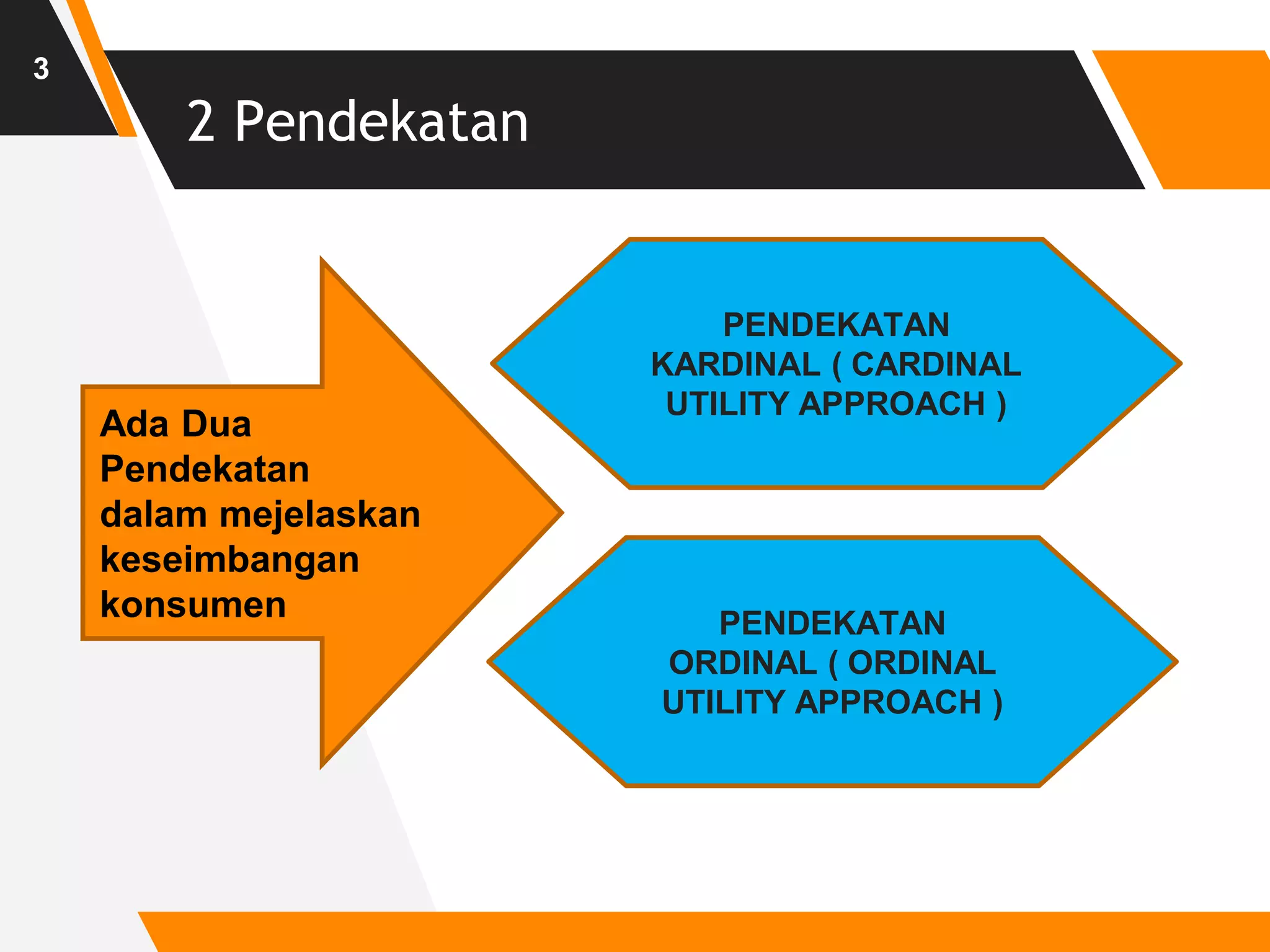 3

2 Pendekatan

Ada Dua Pendekatan dalam mejelaskan keseimbangan konsumen

PENDEKATAN KARDINAL ( CARDINAL UTILITY APPROACH )

PENDEKATAN ORDINAL ( ORDINAL UTILITY APPROACH )